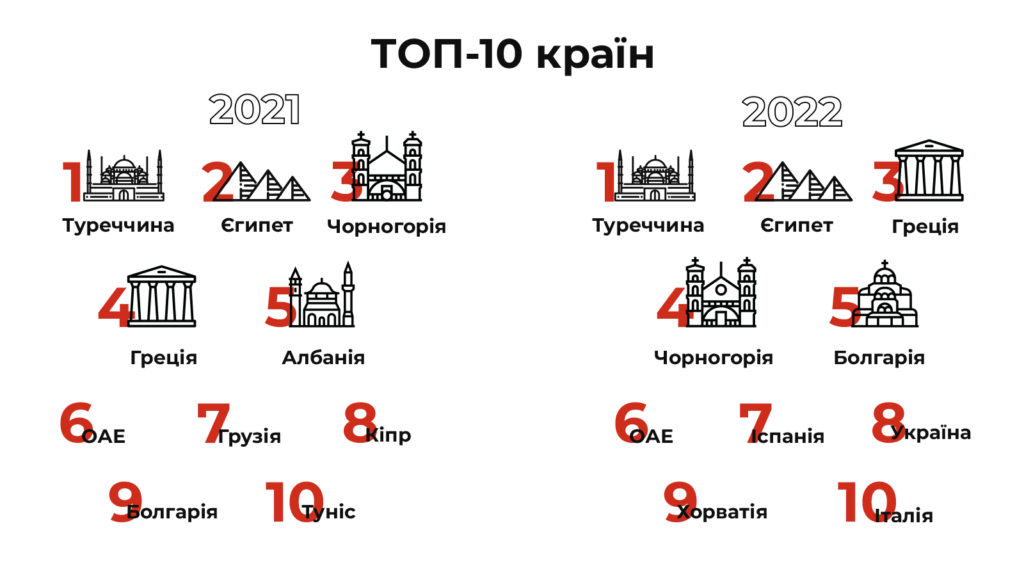 ТОП-10 країн

2021

1 Туреччина
2 Єгипет
3 Чорногорія
4 Греція
5 Албанія
6 ОАЕ
7 Грузія
8 Кіпр
9 Болгарія
10 Туніс

2022

1 Туреччина
2 Єгипет
3 Греція
4 Чорногорія
5 Болгарія
6 ОАЕ
7 Іспанія
8 Україна
9 Хорватія
10 Італія